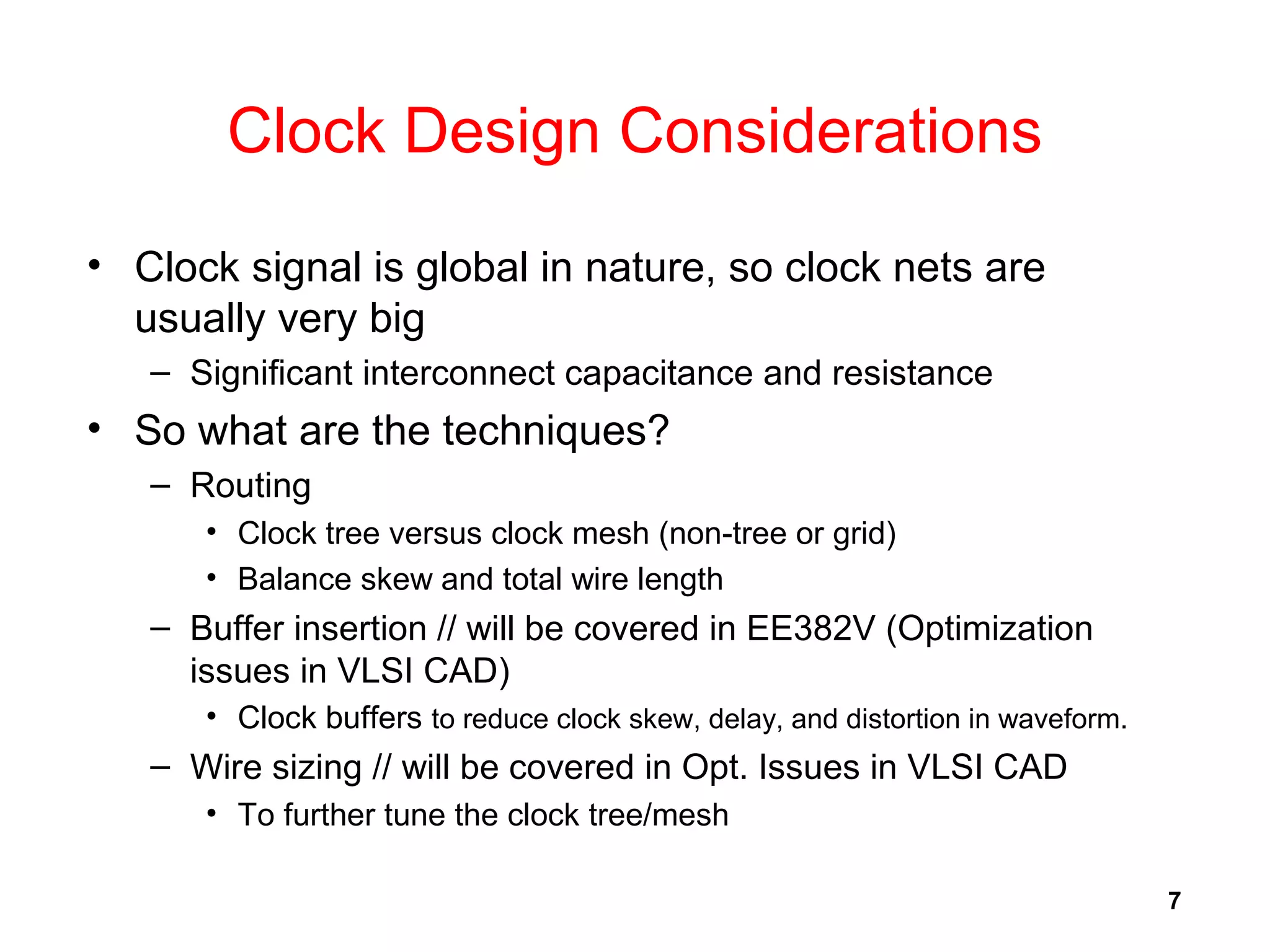 Clock Design Considerations

• Clock signal is global in nature, so clock nets are usually very big
– Significant interconnect capacitance and resistance
• So what are the techniques?
– Routing
• Clock tree versus clock mesh (non-tree or grid)
• Balance skew and total wire length
– Buffer insertion // will be covered in EE382V (Optimization issues in VLSI CAD)
• Clock buffers to reduce clock skew, delay, and distortion in waveform.
– Wire sizing // will be covered in Opt. Issues in VLSI CAD
• To further tune the clock tree/mesh

7